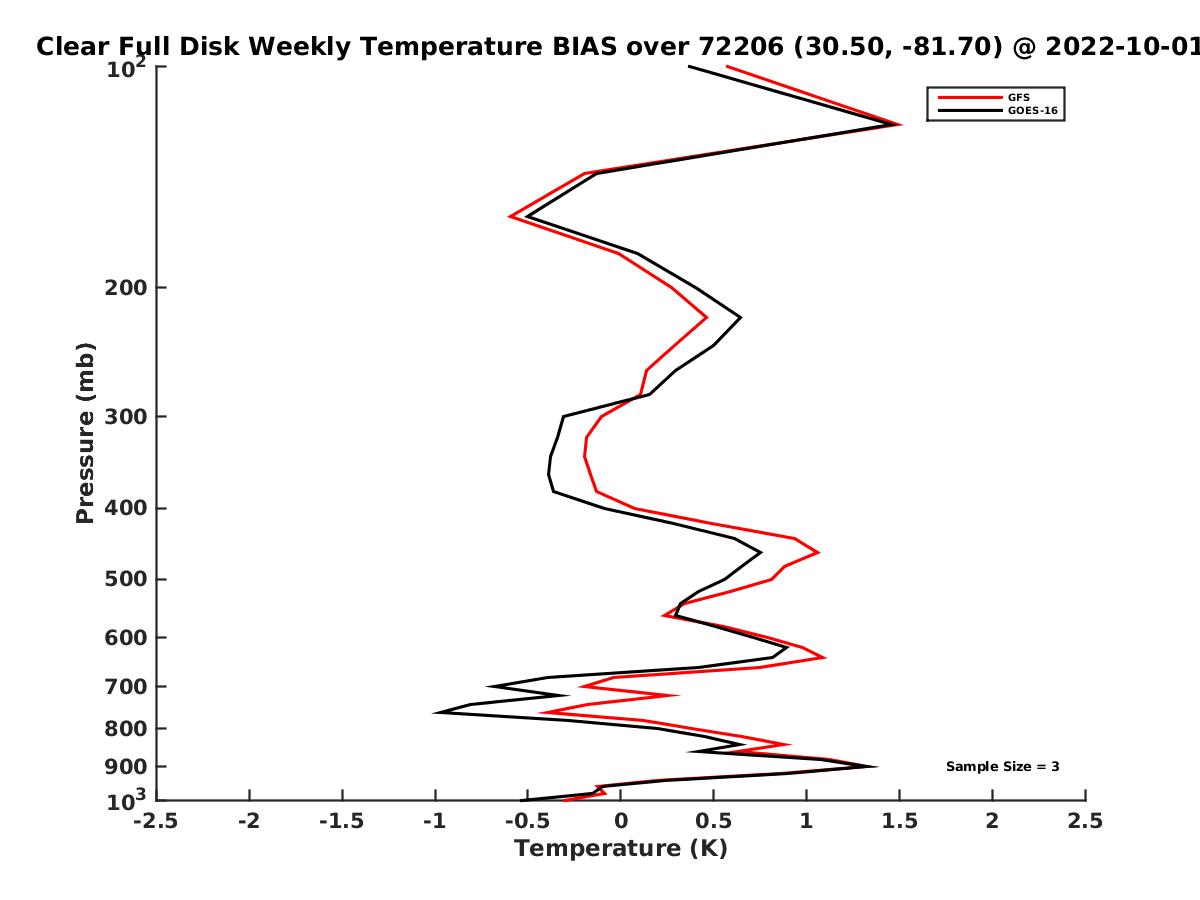 Clear Full Disk Weekly Temperature BIAS over 72206 (30.50, -81.70) @ 2022-10-01

GFS
GOES-16

Pressure (mb)

$10^2$
200
300
400
500
600
700
800
900
$10^3$

Sample Size = 3

-2.5 -2 -1.5 -1 -0.5 0 0.5 1 1.5 2 2.5

Temperature (K)